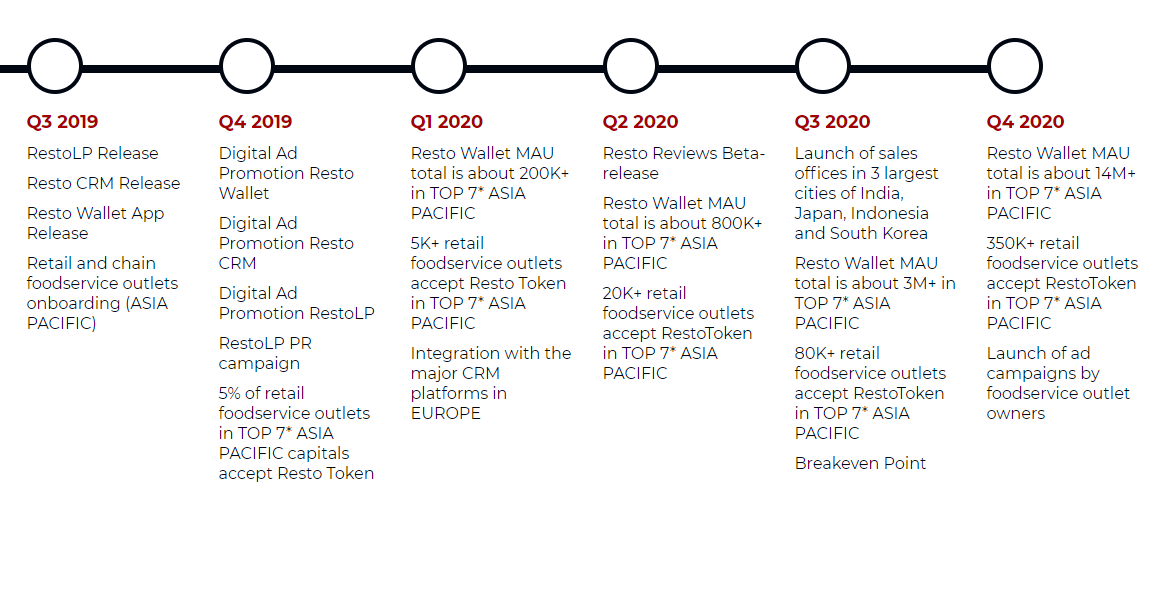 Q3 2019

RestoLP Release

Resto CRM Release

Resto Wallet App Release

Retail and chain foodservice outlets onboarding (ASIA PACIFIC)

Q4 2019

Digital Ad Promotion Resto Wallet

Digital Ad Promotion Resto CRM

Digital Ad Promotion RestoLP

RestoLP PR campaign

5% of retail foodservice outlets in TOP 7* ASIA PACIFIC capitals accept Resto Token

Q1 2020

Resto Wallet MAU total is about 200K+ in TOP 7* ASIA PACIFIC

5K+ retail foodservice outlets accept Resto Token in TOP 7* ASIA PACIFIC

Integration with the major CRM platforms in EUROPE

Q2 2020

Resto Reviews Beta-release

Resto Wallet MAU total is about 800K+ in TOP 7* ASIA PACIFIC

20K+ retail foodservice outlets accept RestoToken in TOP 7* ASIA PACIFIC

Q3 2020

Launch of sales offices in 3 largest cities of India, Japan, Indonesia and South Korea

Resto Wallet MAU total is about 3M+ in TOP 7* ASIA PACIFIC

80K+ retail foodservice outlets accept RestoToken in TOP 7* ASIA PACIFIC

Breakeven Point

Q4 2020

Resto Wallet MAU total is about 14M+ in TOP 7* ASIA PACIFIC

350K+ retail foodservice outlets accept RestoToken in TOP 7* ASIA PACIFIC

Launch of ad campaigns by foodservice outlet owners